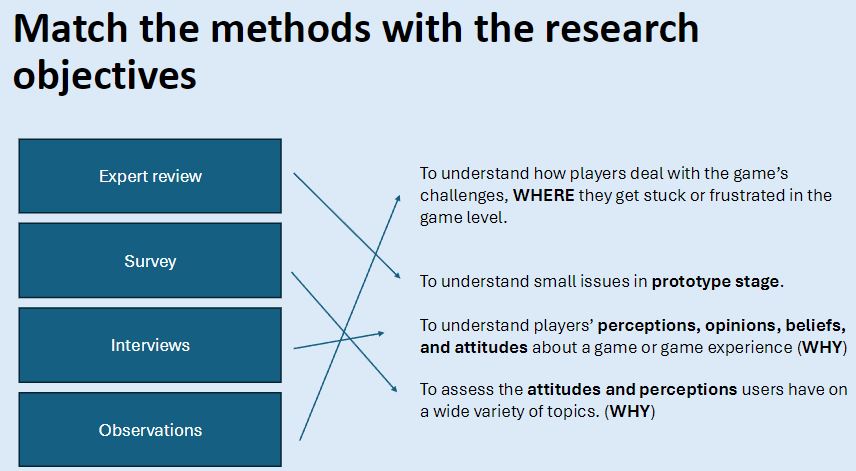 Match the methods with the research objectives

Expert review

Survey

Interviews

Observations

To understand how players deal with the game's challenges, WHERE they get stuck or frustrated in the game level.

To understand small issues in prototype stage.

To understand players' perceptions, opinions, beliefs, and attitudes about a game or game experience (WHY)

To assess the attitudes and perceptions users have on a wide variety of topics. (WHY)